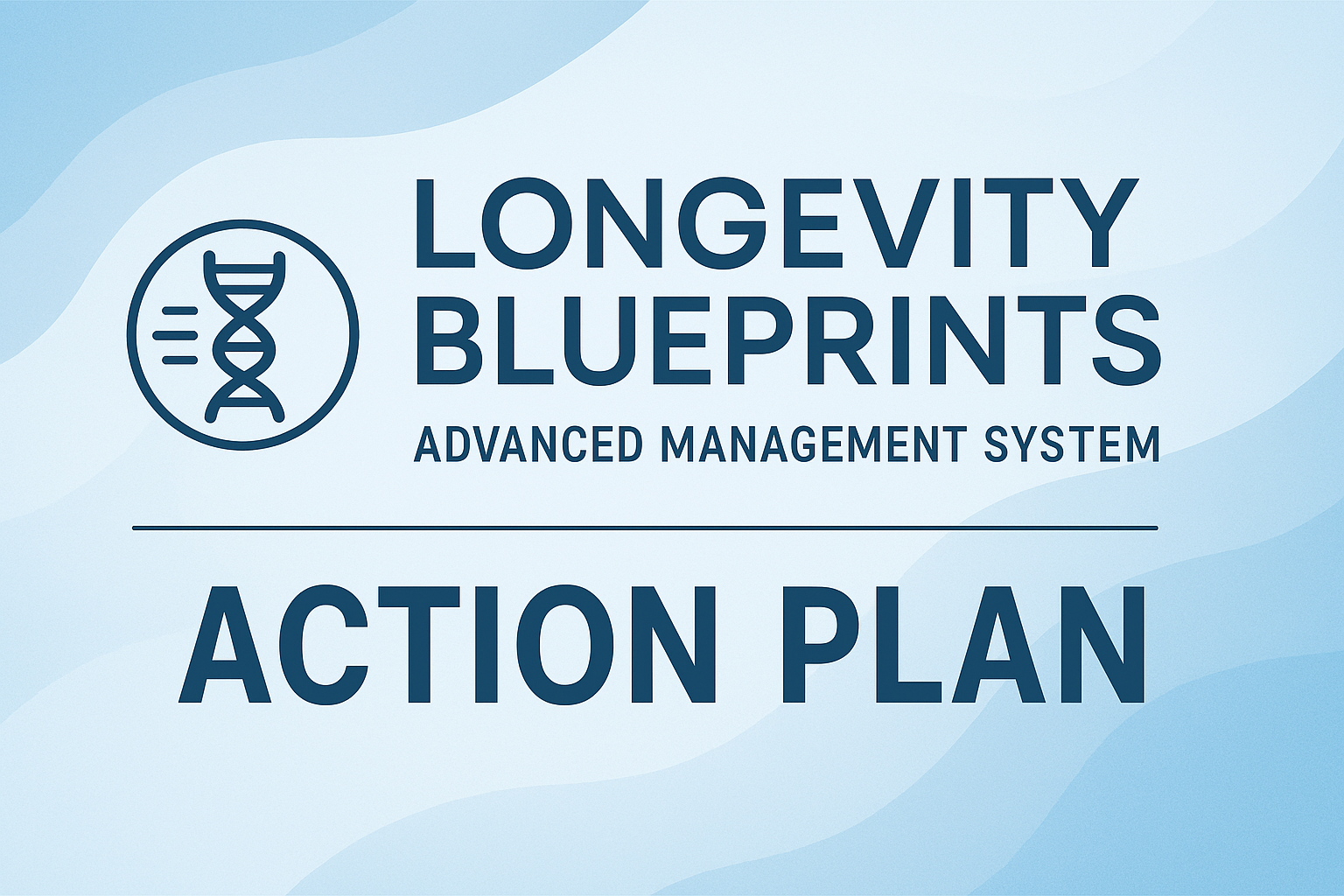 LONGEVITY BLUEPRINTS
ADVANCED MANAGEMENT SYSTEM

ACTION PLAN